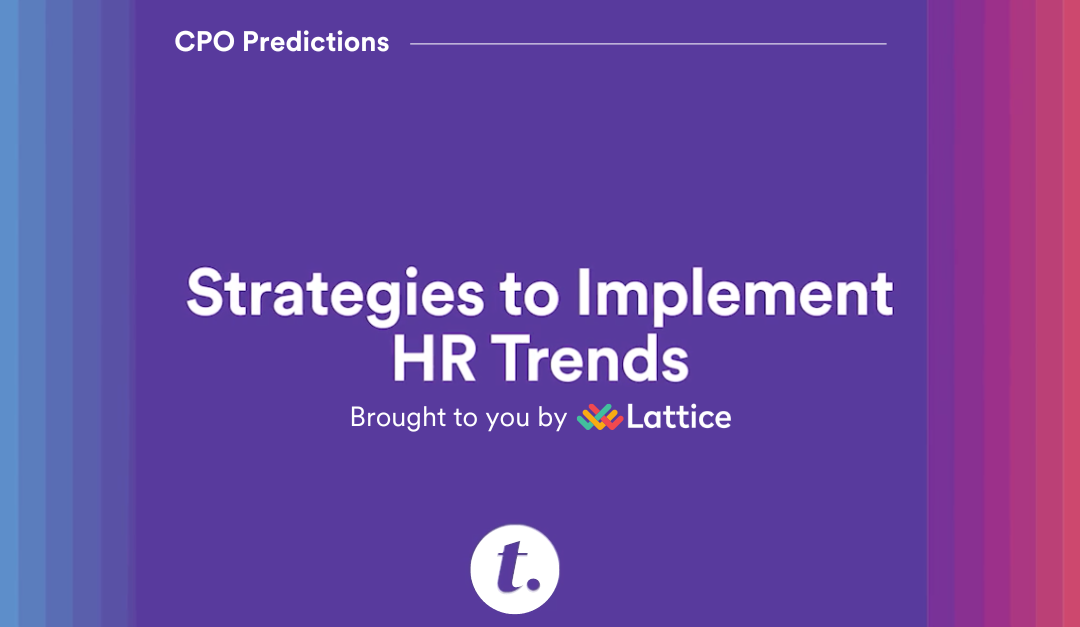 CPO Predictions

Strategies to Implement HR Trends

Brought to you by Lattice

t.